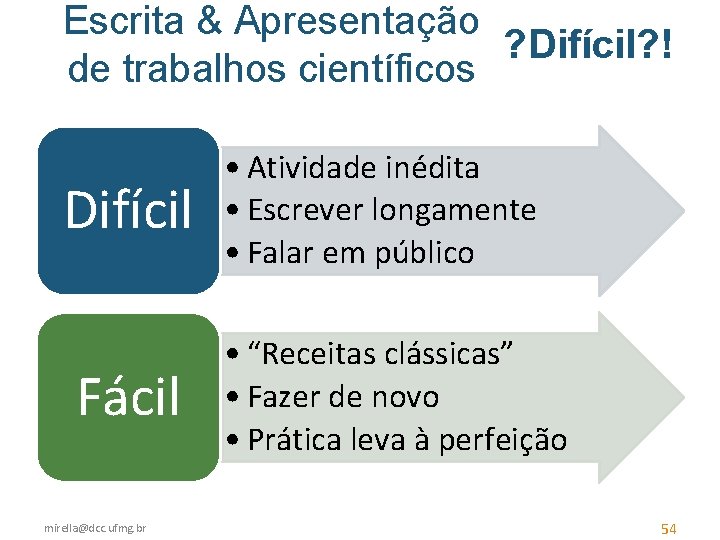 Escrita & Apresentação de trabalhos científicos

?Difícil?!

Difícil

• Atividade inédita
• Escrever longamente
• Falar em público

Fácil

• "Receitas clássicas"
• Fazer de novo
• Prática leva à perfeição

mirella@dcc.ufmg.br

54